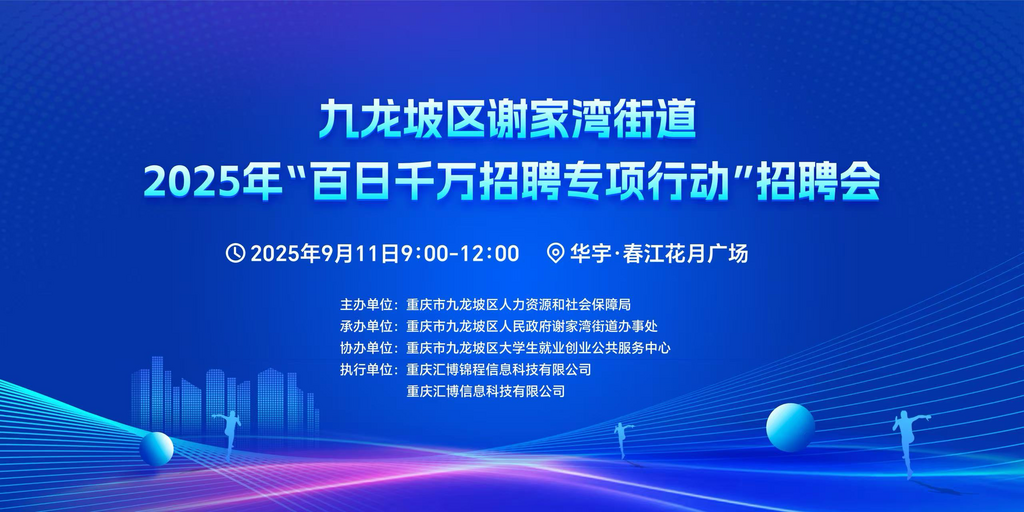 九龙坡区谢家湾街道
2025年“百日千万招聘专项行动”招聘会

2025年9月11日9:00-12:00　华宇·春江花月广场

主办单位：重庆市九龙坡区人力资源和社会保障局
承办单位：重庆市九龙坡区人民政府谢家湾街道办事处
协办单位：重庆市九龙坡区大学生就业创业公共服务中心
执行单位：重庆汇博锦程信息科技有限公司
重庆汇博信息科技有限公司